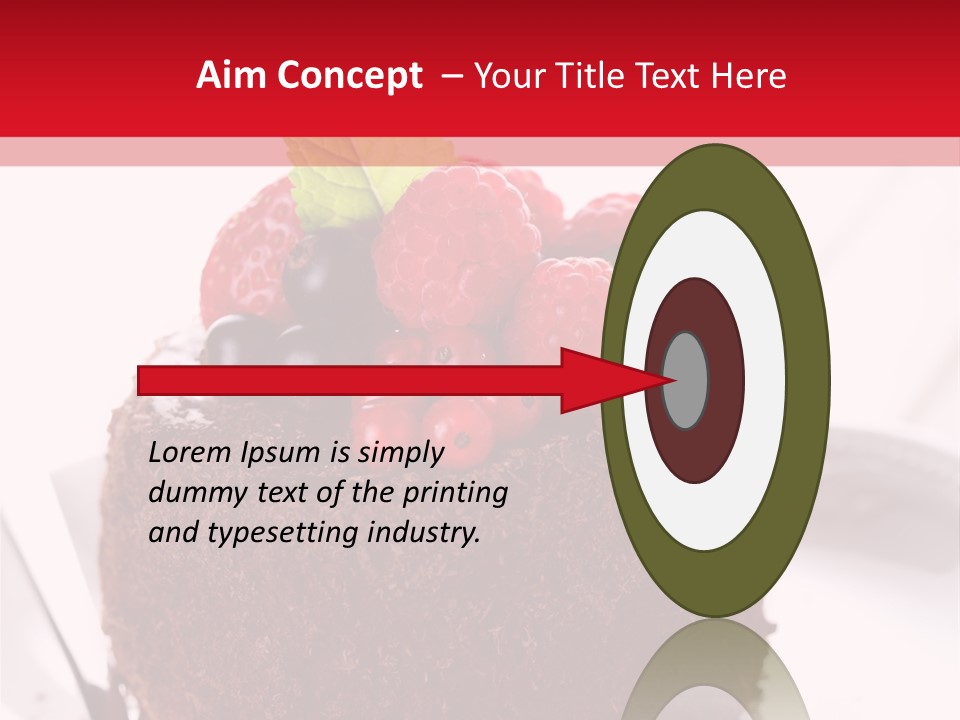 Aim Concept – Your Title Text Here

Lorem Ipsum is simply dummy text of the printing and typesetting industry.